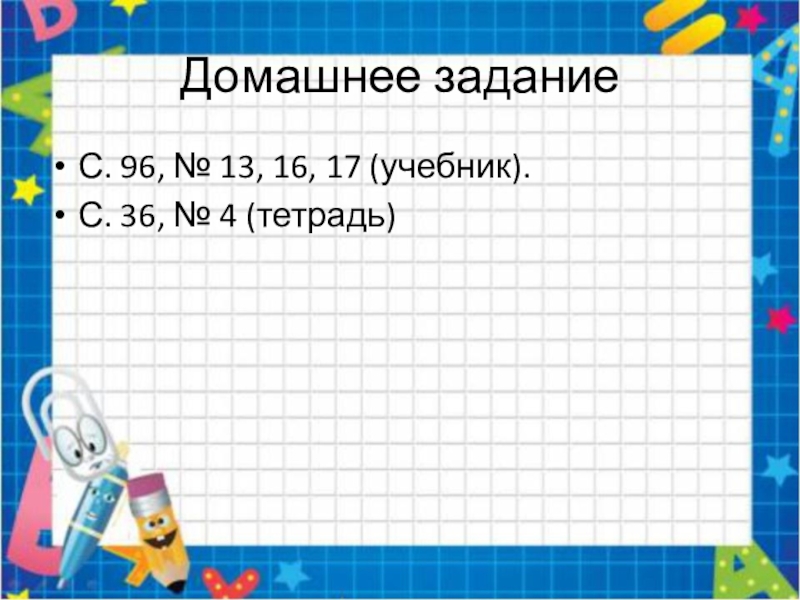 Домашнее задание

• С. 96, № 13, 16, 17 (учебник).
• С. 36, № 4 (тетрадь)